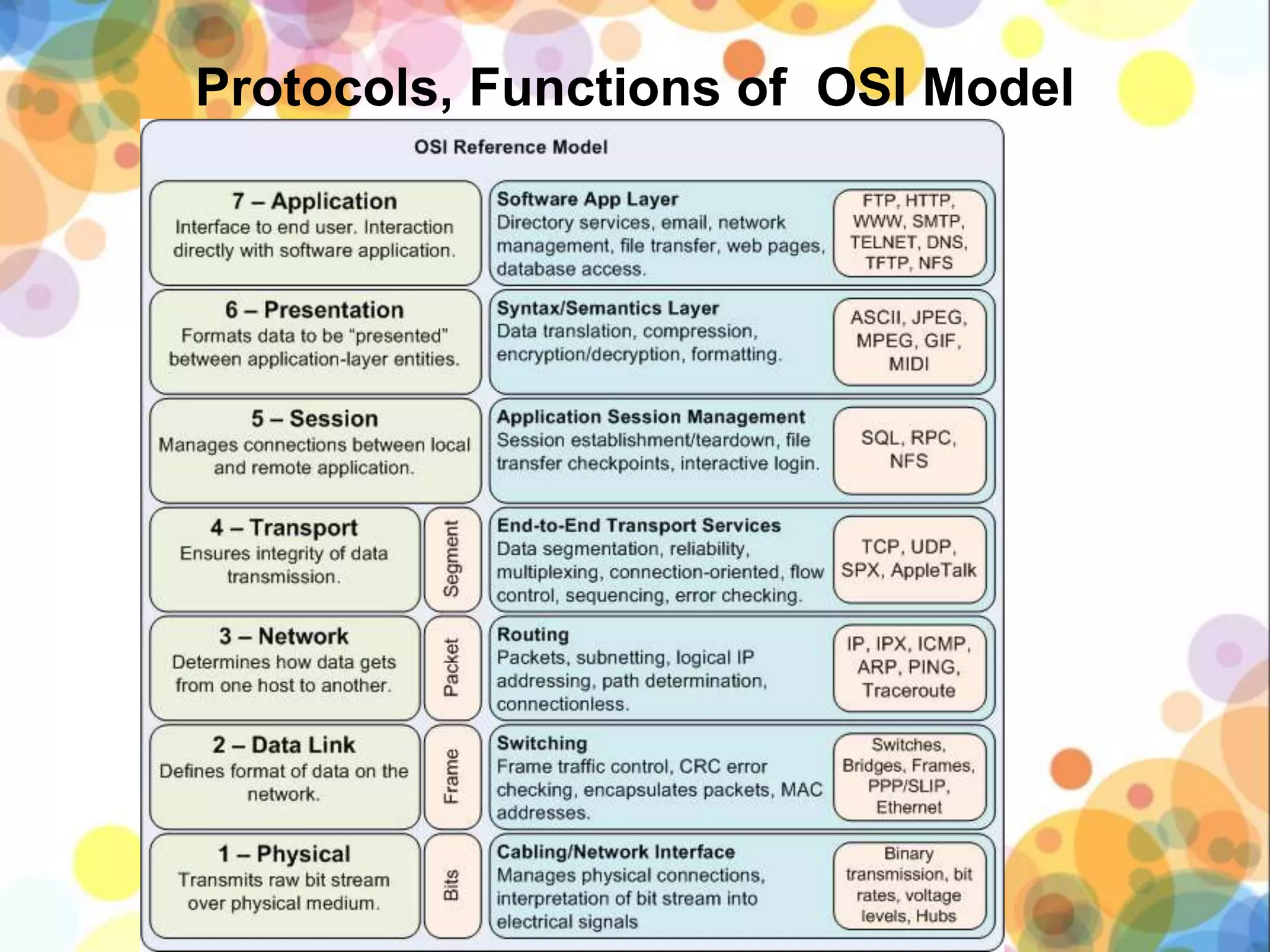 Protocols, Functions of OSI Model

OSI Reference Model

7 – Application
Interface to end user. Interaction directly with software application.

Software App Layer
Directory services, email, network management, file transfer, web pages, database access.

FTP, HTTP, WWW, SMTP, TELNET, DNS, TFTP, NFS

6 – Presentation
Formats data to be "presented" between application-layer entities.

Syntax/Semantics Layer
Data translation, compression, encryption/decryption, formatting.

ASCII, JPEG, MPEG, GIF, MIDI

5 – Session
Manages connections between local and remote application.

Application Session Management
Session establishment/teardown, file transfer checkpoints, interactive login.

SQL, RPC, NFS

4 – Transport
Ensures integrity of data transmission.

Segment

End-to-End Transport Services
Data segmentation, reliability, multiplexing, connection-oriented, flow control, sequencing, error checking.

TCP, UDP, SPX, AppleTalk

3 – Network
Determines how data gets from one host to another.

Packet

Routing
Packets, subnetting, logical IP addressing, path determination, connectionless.

IP, IPX, ICMP, ARP, PING, Traceroute

2 – Data Link
Defines format of data on the network.

Frame

Switching
Frame traffic control, CRC error checking, encapsulates packets, MAC addresses.

Switches, Bridges, Frames, PPP/SLIP, Ethernet

1 – Physical
Transmits raw bit stream over physical medium.

Bits

Cabling/Network Interface
Manages physical connections, interpretation of bit stream into electrical signals

Binary transmission, bit rates, voltage levels, Hubs